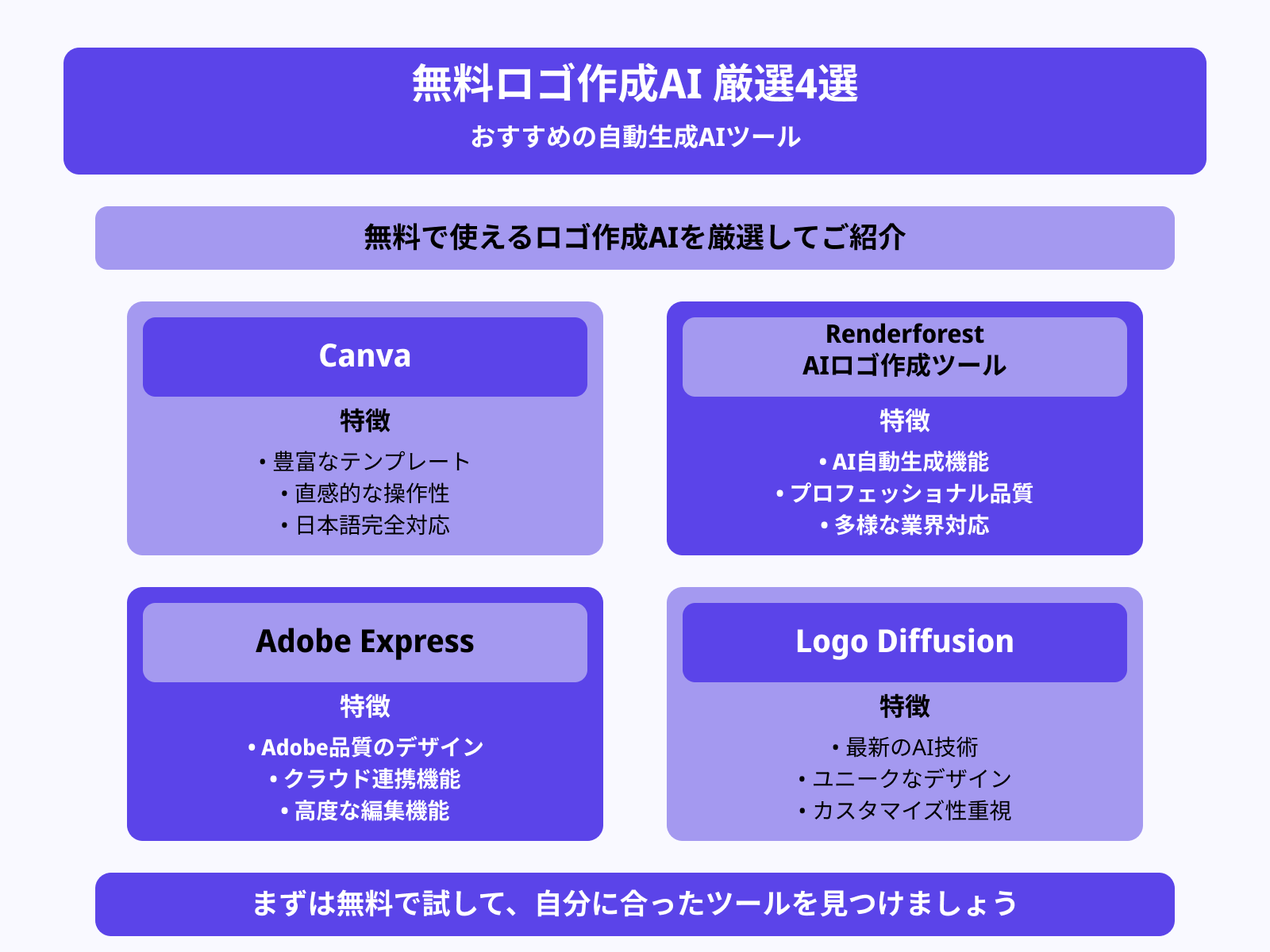 無料ロゴ作成AI 厳選4選
おすすめの自動生成AIツール

無料で使えるロゴ作成AIを厳選してご紹介

Canva
特徴
• 豊富なテンプレート
• 直感的な操作性
• 日本語完全対応

Renderforest
AIロゴ作成ツール
特徴
• AI自動生成機能
• プロフェッショナル品質
• 多様な業界対応

Adobe Express
特徴
• Adobe品質のデザイン
• クラウド連携機能
• 高度な編集機能

Logo Diffusion
特徴
• 最新のAI技術
• ユニークなデザイン
• カスタマイズ性重視

まずは無料で試して、自分に合ったツールを見つけましょう